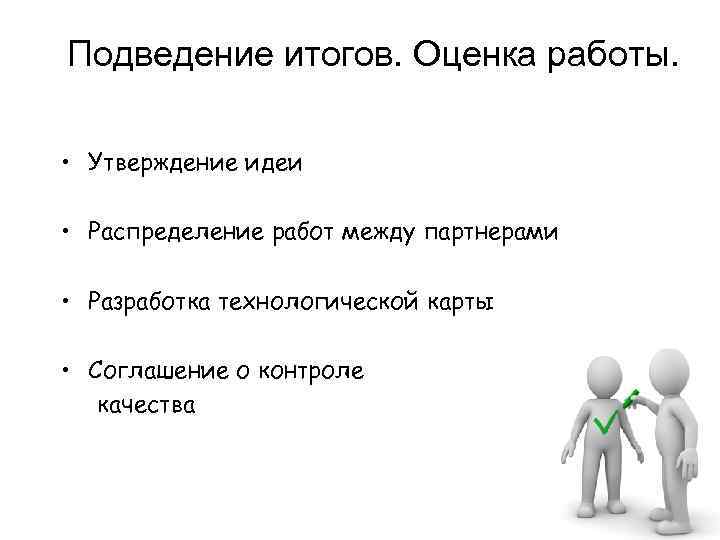 Подведение итогов. Оценка работы.

• Утверждение идеи

• Распределение работ между партнерами

• Разработка технологической карты

• Соглашение о контроле качества